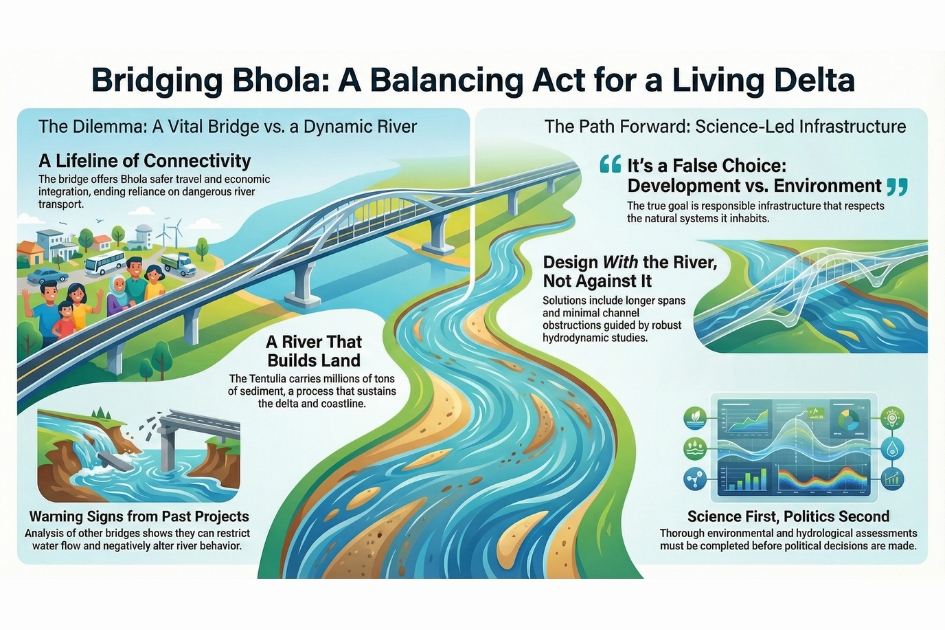 Bridging Bhola: A Balancing Act for a Living Delta

The Dilemma: A Vital Bridge vs. a Dynamic River

A Lifeline of Connectivity
The bridge offers Bhola safer travel and economic integration, ending reliance on dangerous river transport.

A River That Builds Land
The Tentulia carries millions of tons of sediment, a process that sustains the delta and coastline.

Warning Signs from Past Projects
Analysis of other bridges shows they can restrict water flow and negatively alter river behavior.

The Path Forward: Science-Led Infrastructure

“ It's a False Choice: Development vs. Environment ”
The true goal is responsible infrastructure that respects the natural systems it inhabits.

Design With the River, Not Against It
Solutions include longer spans and minimal channel obstructions guided by robust hydrodynamic studies.

Science First, Politics Second
Thorough environmental and hydrological assessments must be completed before political decisions are made.